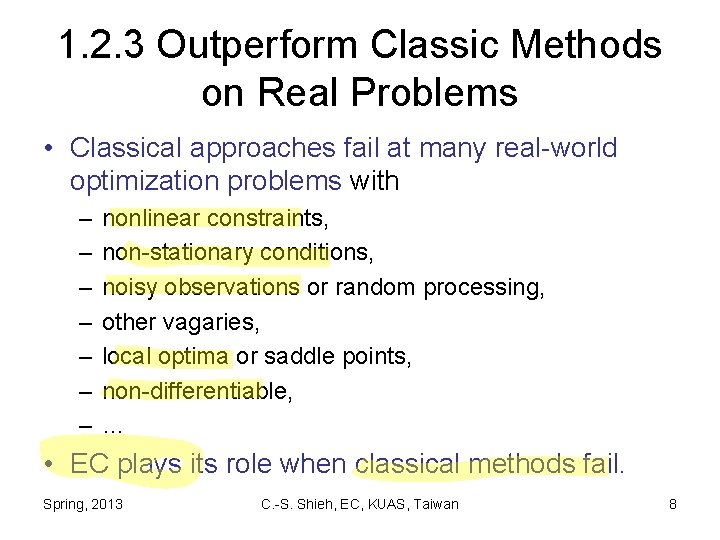 1.2.3 Outperform Classic Methods on Real Problems

• Classical approaches fail at many real-world optimization problems with
– nonlinear constraints,
– non-stationary conditions,
– noisy observations or random processing,
– other vagaries,
– local optima or saddle points,
– non-differentiable,
– ...

• EC plays its role when classical methods fail.

Spring, 2013
C.-S. Shieh, EC, KUAS, Taiwan
8